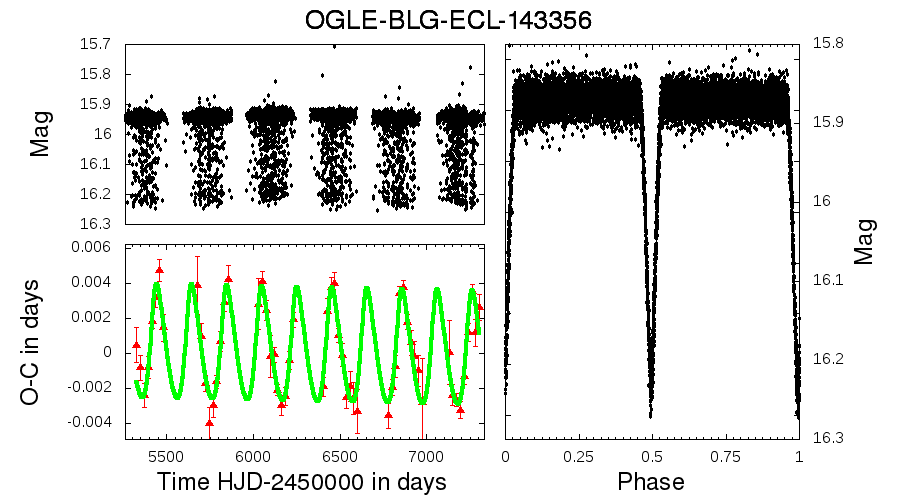 OGLE-BLG-ECL-143356

Mag

15.7
15.8
15.9
16
16.1
16.2
16.3

O-C in days

0.006
0.004
0.002
0
-0.002
-0.004

5500
6000
6500
7000

Time HJD-2450000 in days

15.8
15.9
16
16.1
16.2
16.3

Mag

0
0.25
0.5
0.75
1

Phase